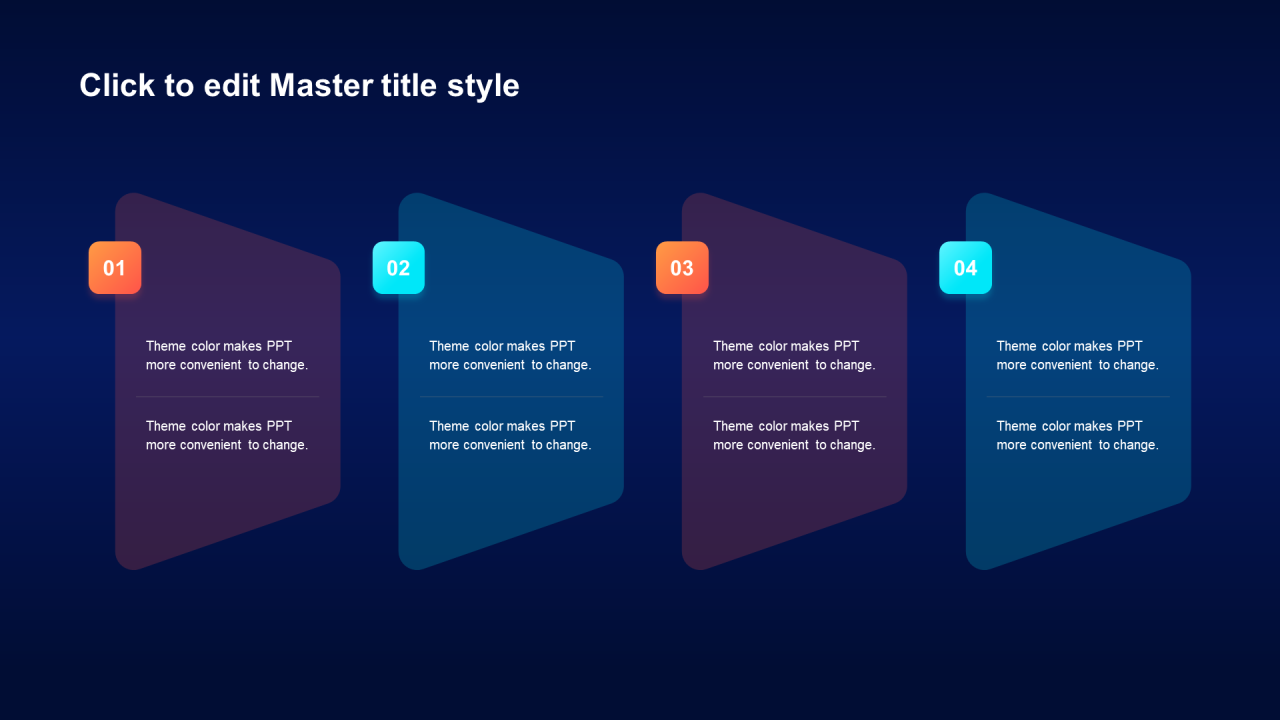 Click to edit Master title style

01

Theme color makes PPT more convenient to change.

Theme color makes PPT more convenient to change.

02

Theme color makes PPT more convenient to change.

Theme color makes PPT more convenient to change.

03

Theme color makes PPT more convenient to change.

Theme color makes PPT more convenient to change.

04

Theme color makes PPT more convenient to change.

Theme color makes PPT more convenient to change.